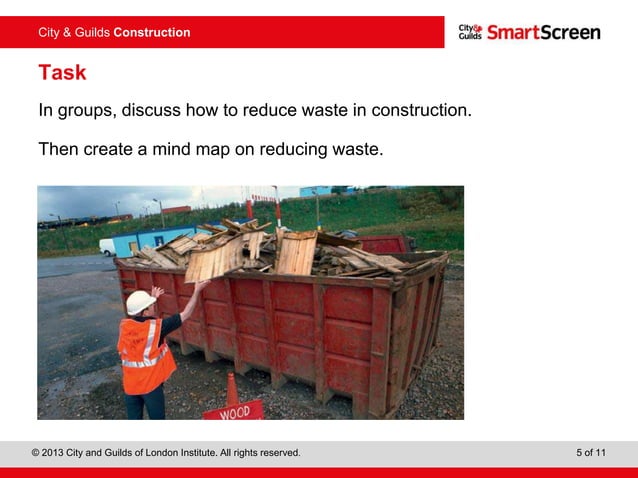 City & Guilds Construction

City & Guilds SmartScreen

Task

In groups, discuss how to reduce waste in construction.

Then create a mind map on reducing waste.

WOOD

© 2013 City and Guilds of London Institute. All rights reserved.

5 of 11